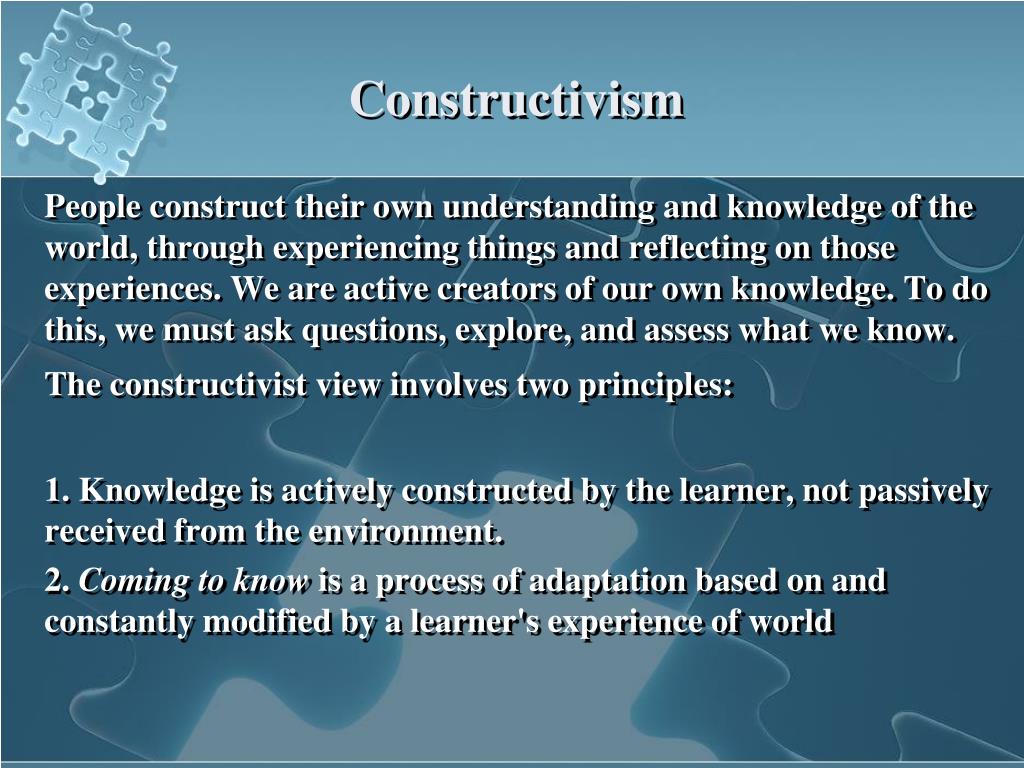 Constructivism

People construct their own understanding and knowledge of the world, through experiencing things and reflecting on those experiences. We are active creators of our own knowledge. To do this, we must ask questions, explore, and assess what we know.

The constructivist view involves two principles:

1. Knowledge is actively constructed by the learner, not passively received from the environment.

2. Coming to know is a process of adaptation based on and constantly modified by a learner's experience of world